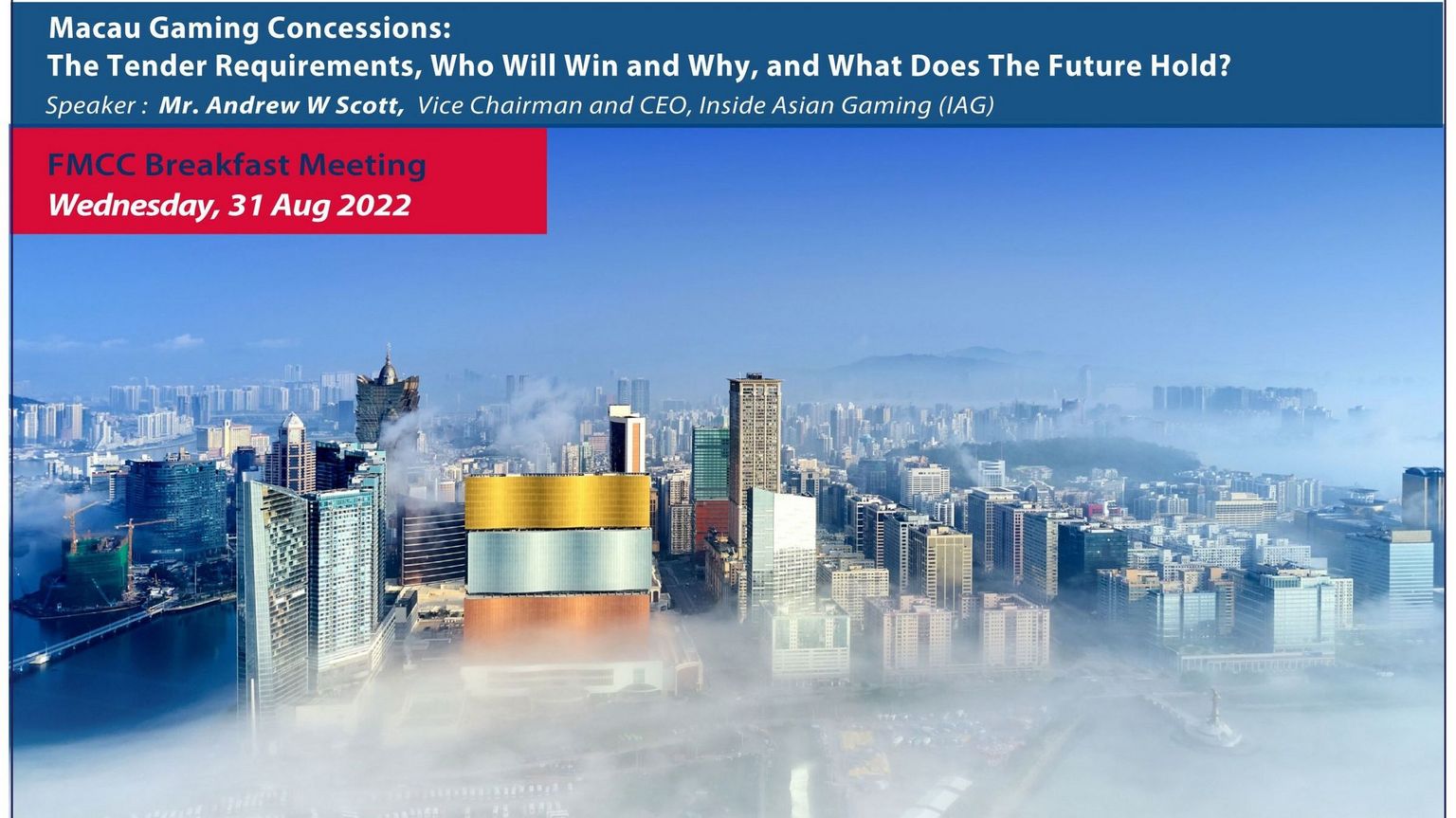 Macau Gaming Concessions:
The Tender Requirements, Who Will Win and Why, and What Does The Future Hold?
Speaker : Mr. Andrew W Scott, Vice Chairman and CEO, Inside Asian Gaming (IAG)

FMCC Breakfast Meeting
Wednesday, 31 Aug 2022